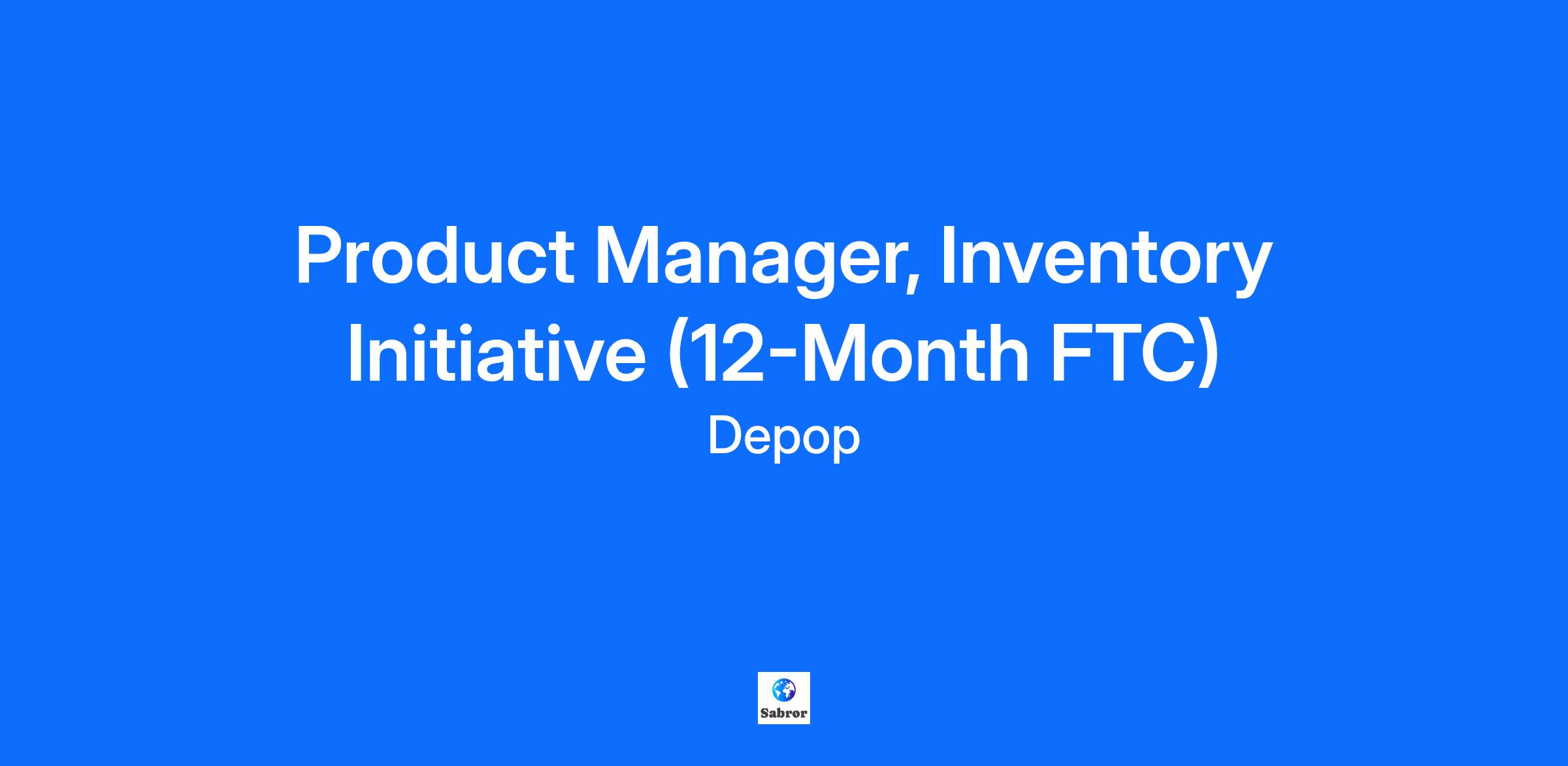 Product Manager, Inventory Initiative (12-Month FTC)

Depop

Sabror